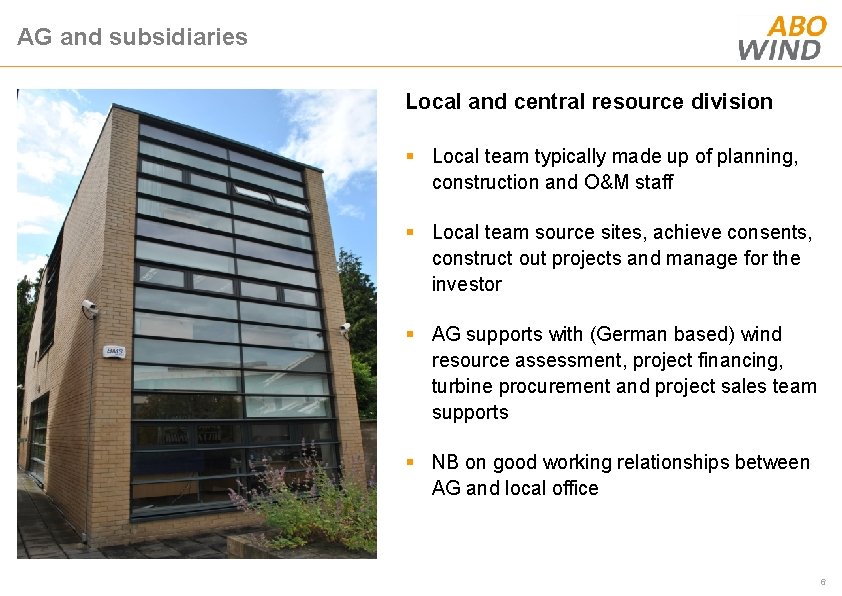 AG and subsidiaries

ABO WIND

Local and central resource division

• Local team typically made up of planning, construction and O&M staff

• Local team source sites, achieve consents, construct out projects and manage for the investor

• AG supports with (German based) wind resource assessment, project financing, turbine procurement and project sales team supports

• NB on good working relationships between AG and local office

6